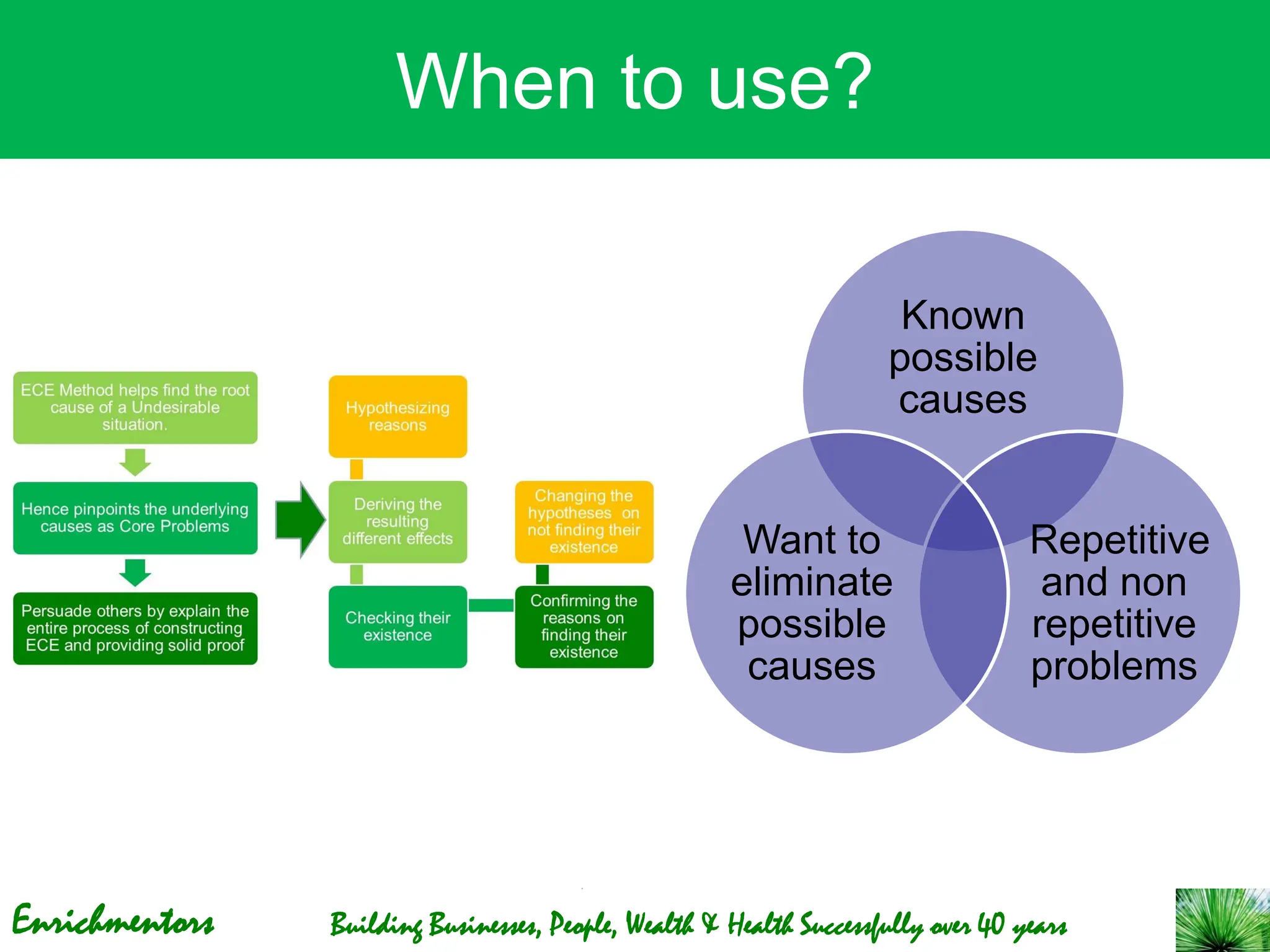 When to use?

ECE Method helps find the root cause of a Undesirable situation.

Hence pinpoints the underlying causes as Core Problems

Persuade others by explain the entire process of constructing ECE and providing solid proof

Hypothesizing reasons

Deriving the resulting different effects

Checking their existence

Changing the hypotheses on not finding their existence

Confirming the reasons on finding their existence

Known possible causes

Want to eliminate possible causes

Repetitive and non repetitive problems

Enrichmentors

Building Businesses, People, Wealth & Health Successfully over 40 years